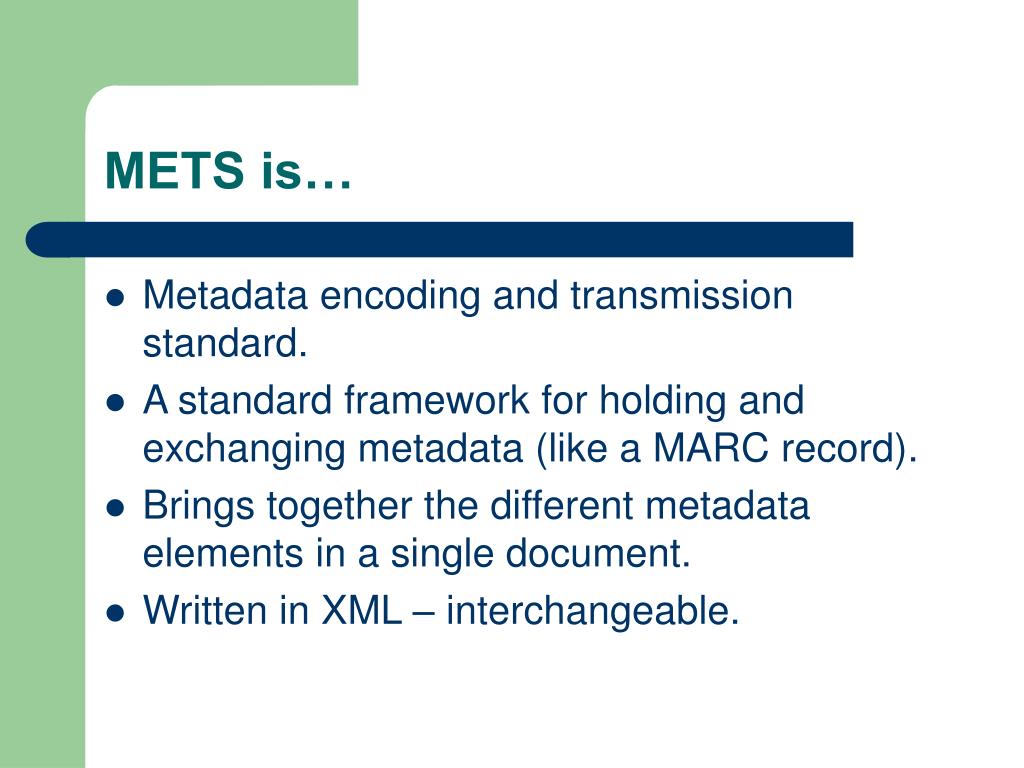 METS is…

- Metadata encoding and transmission standard.
- A standard framework for holding and exchanging metadata (like a MARC record).
- Brings together the different metadata elements in a single document.
- Written in XML – interchangeable.